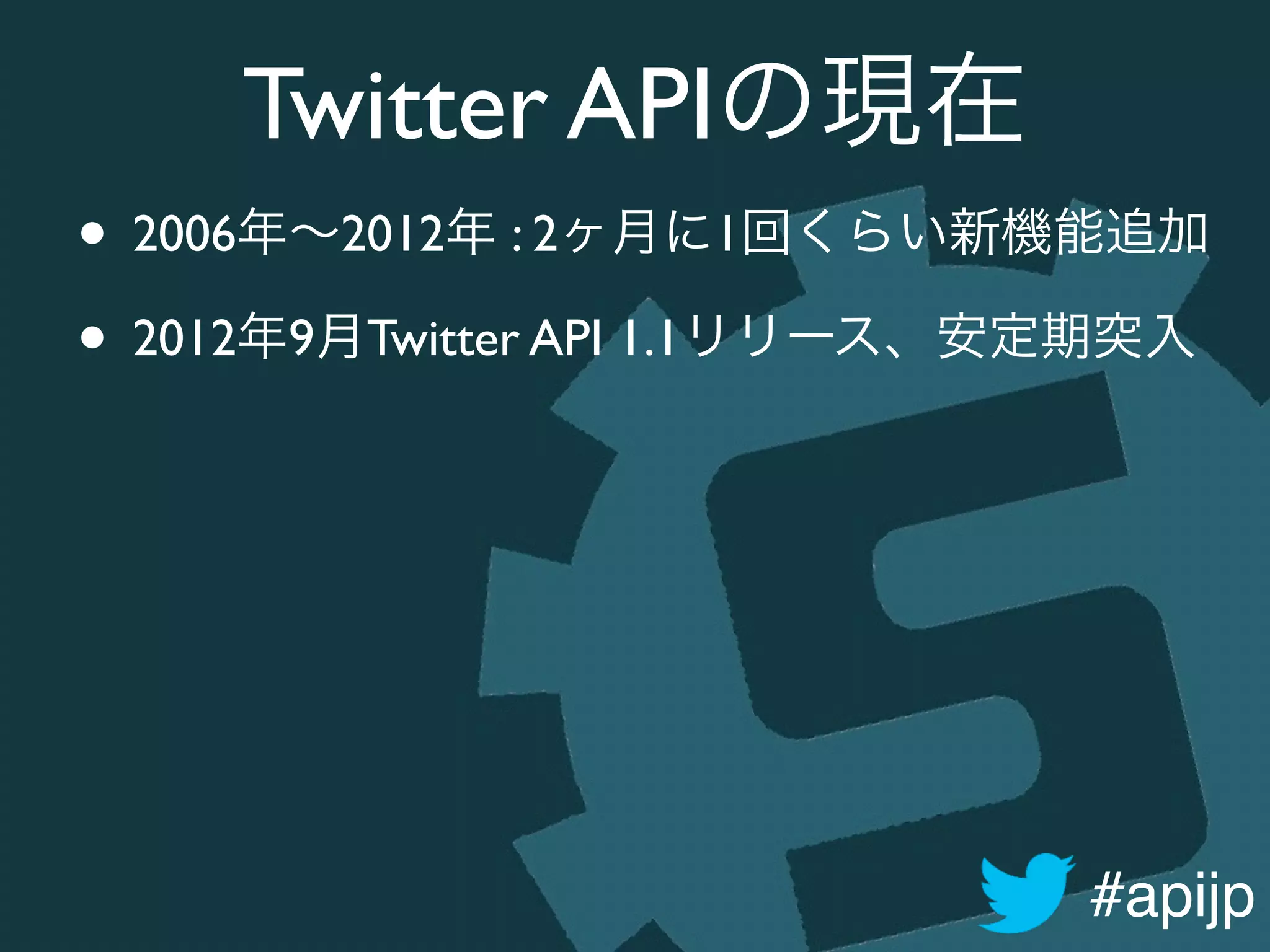 Twitter APIの現在

• 2006年〜2012年 : 2ヶ月に1回くらい新機能追加

• 2012年9月Twitter API 1.1リリース、安定期突入

#apijp